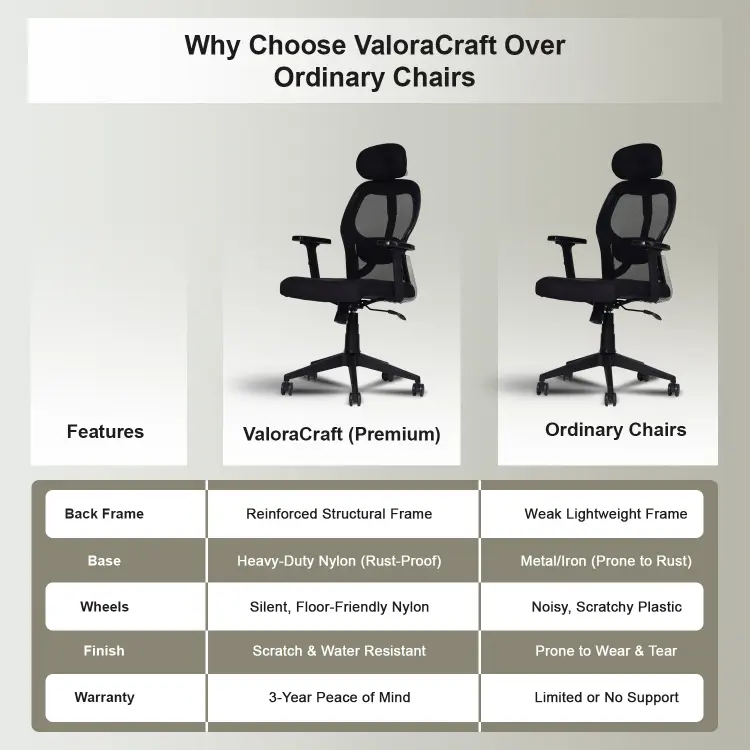 Why Choose ValoraCraft Over Ordinary Chairs

| Features | ValoraCraft (Premium) | Ordinary Chairs |
|---|---|---|
| Back Frame | Reinforced Structural Frame | Weak Lightweight Frame |
| Base | Heavy-Duty Nylon (Rust-Proof) | Metal/Iron (Prone to Rust) |
| Wheels | Silent, Floor-Friendly Nylon | Noisy, Scratchy Plastic |
| Finish | Scratch & Water Resistant | Prone to Wear & Tear |
| Warranty | 3-Year Peace of Mind | Limited or No Support |